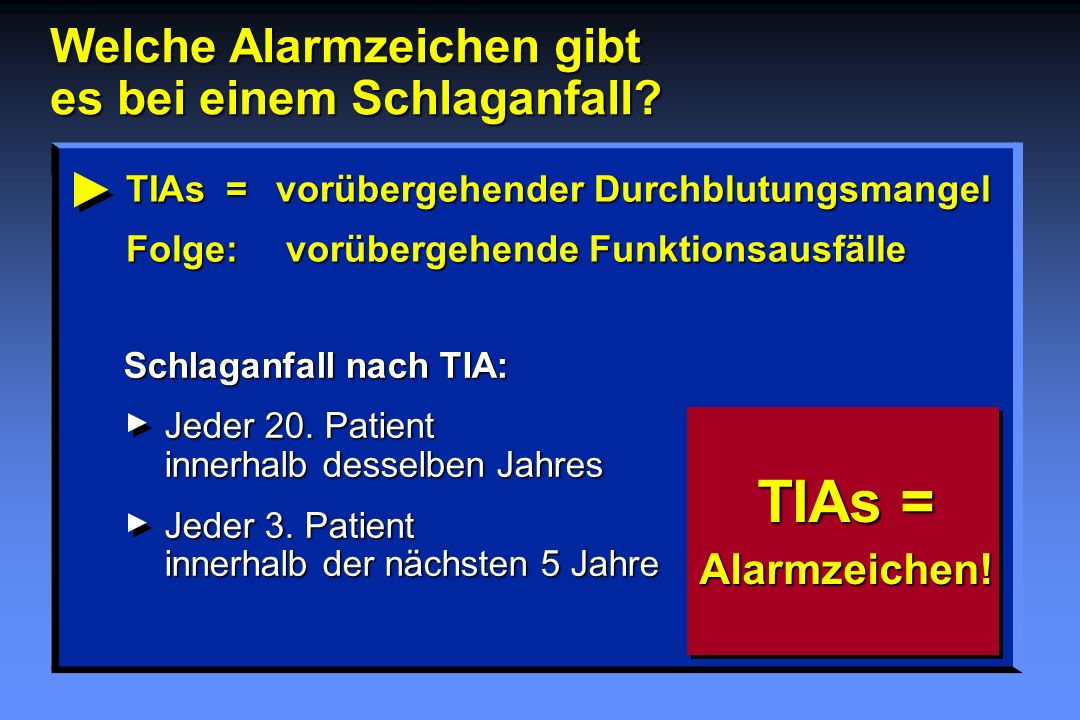 Welche Alarmzeichen gibt es bei einem Schlaganfall?

TIAs = vorübergehender Durchblutungsmangel
Folge: vorübergehende Funktionsausfälle

Schlaganfall nach TIA:

Jeder 20. Patient innerhalb desselben Jahres

Jeder 3. Patient innerhalb der nächsten 5 Jahre

TIAs =
Alarmzeichen!